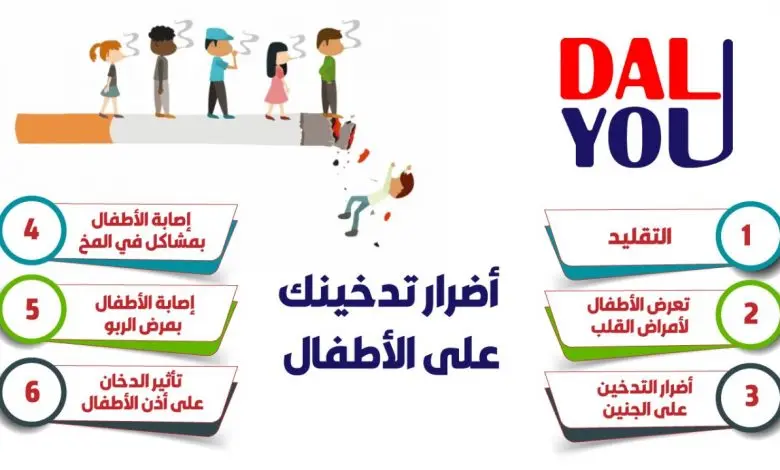 DAL YOU

أضرار تدخينك على الأطفال

1 التقليد

2 تعرض الأطفال لأمراض القلب

3 أضرار التدخين على الجنين

4 إصابة الأطفال بمشاكل في المخ

5 إصابة الأطفال بمرض الربو

6 تأثير الدخان على أذن الأطفال